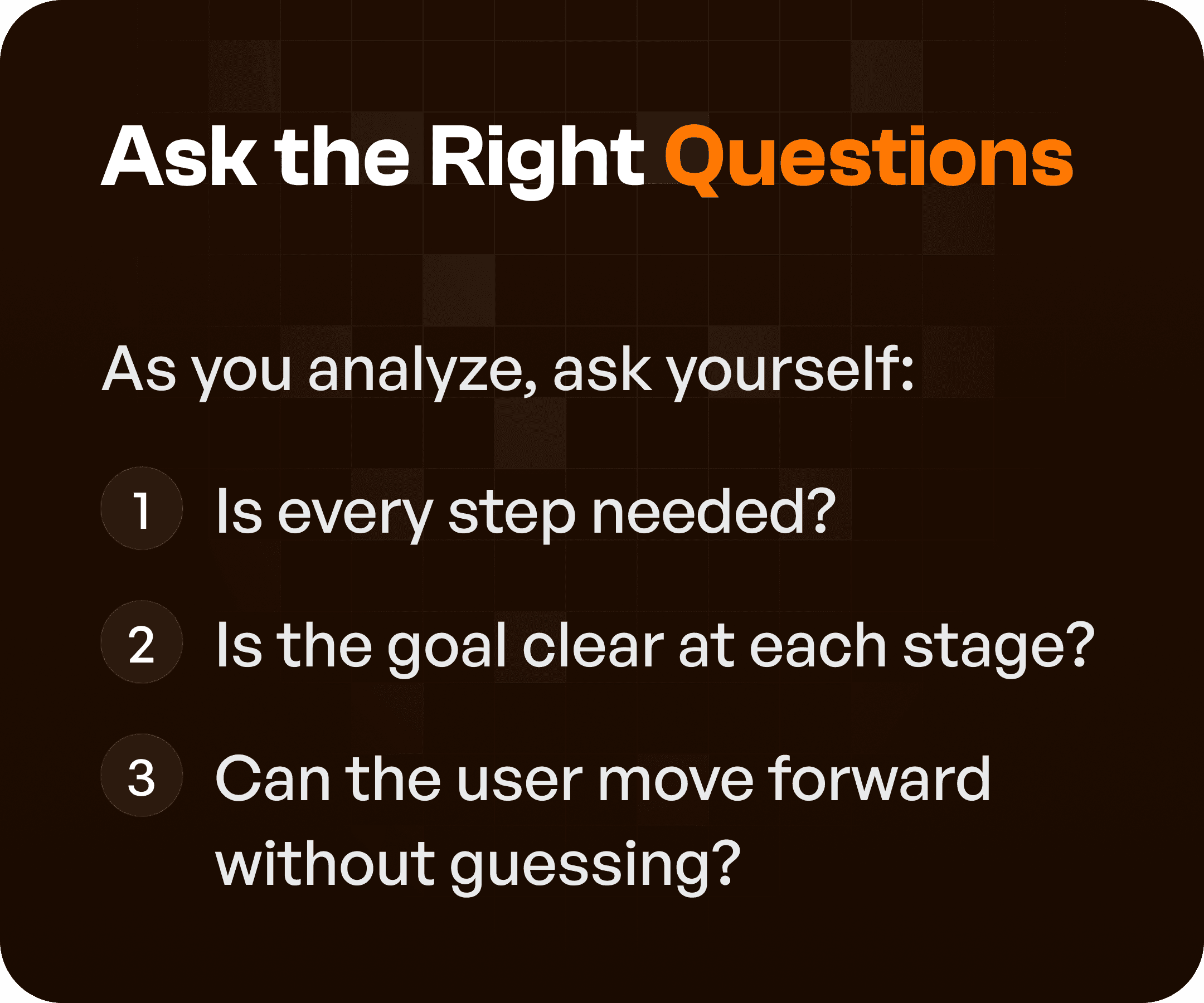 Ask the Right Questions

As you analyze, ask yourself:

1 Is every step needed?

2 Is the goal clear at each stage?

3 Can the user move forward without guessing?